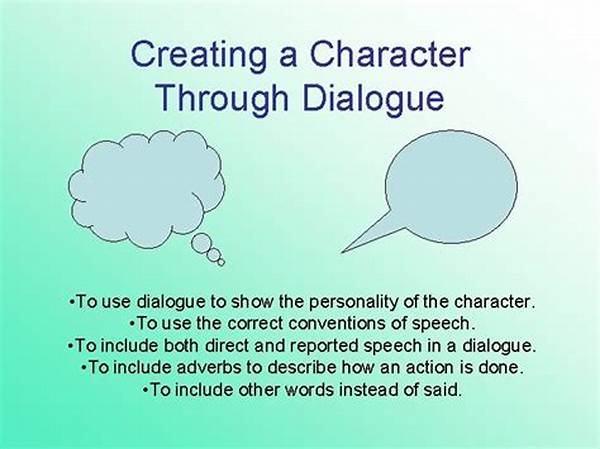 Creating a Character Through Dialogue

•To use dialogue to show the personality of the character.
•To use the correct conventions of speech.
•To include both direct and reported speech in a dialogue.
•To include adverbs to describe how an action is done.
•To include other words instead of said.